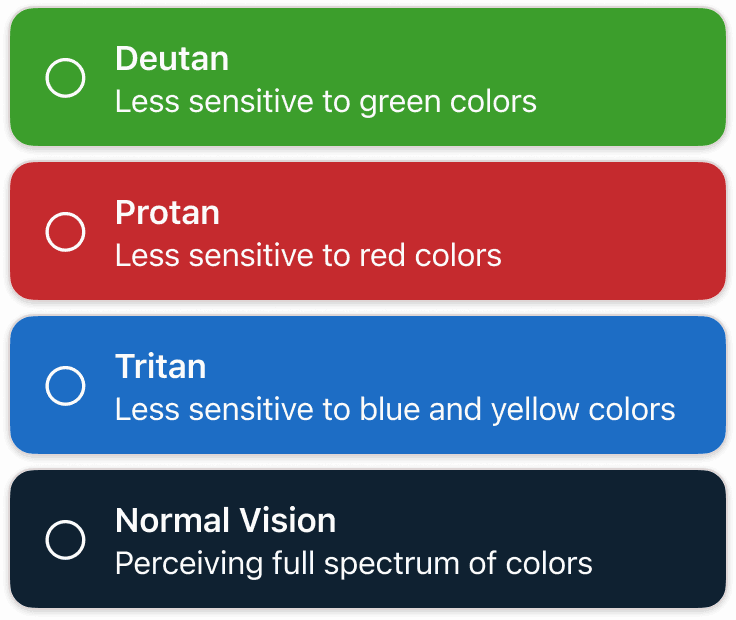 Deutan
Less sensitive to green colors

Protan
Less sensitive to red colors

Tritan
Less sensitive to blue and yellow colors

Normal Vision
Perceiving full spectrum of colors